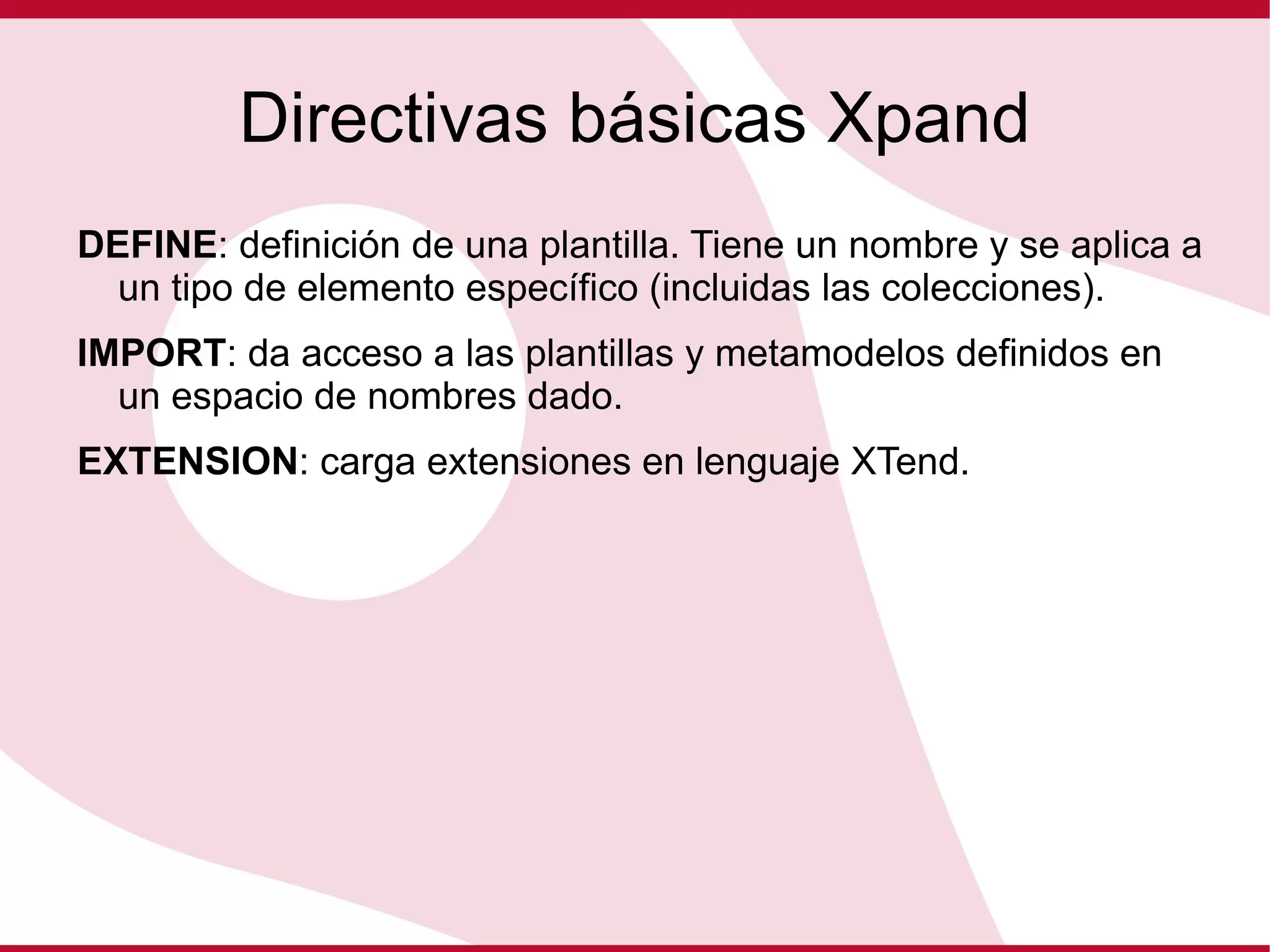 Directivas básicas Xpand

DEFINE: definición de una plantilla. Tiene un nombre y se aplica a un tipo de elemento específico (incluidas las colecciones).

IMPORT: da acceso a las plantillas y metamodelos definidos en un espacio de nombres dado.

EXTENSION: carga extensiones en lenguaje XTend.